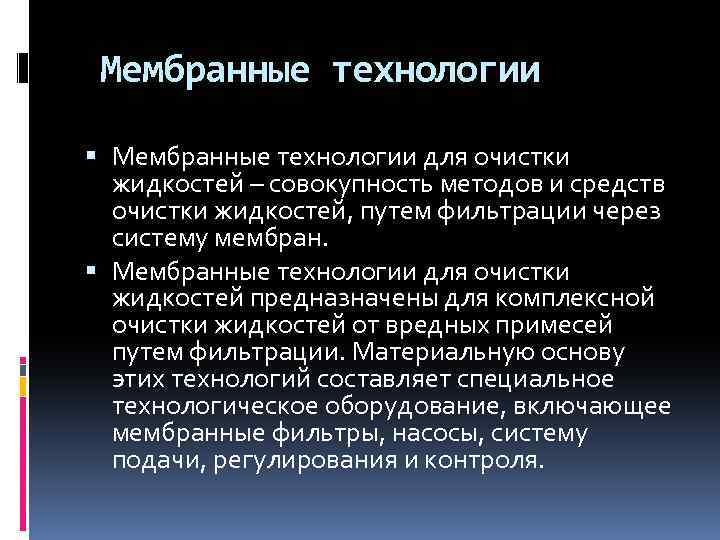 Мембранные технологии

▪ Мембранные технологии для очистки жидкостей – совокупность методов и средств очистки жидкостей, путем фильтрации через систему мембран.

▪ Мембранные технологии для очистки жидкостей предназначены для комплексной очистки жидкостей от вредных примесей путем фильтрации. Материальную основу этих технологий составляет специальное технологическое оборудование, включающее мембранные фильтры, насосы, систему подачи, регулирования и контроля.